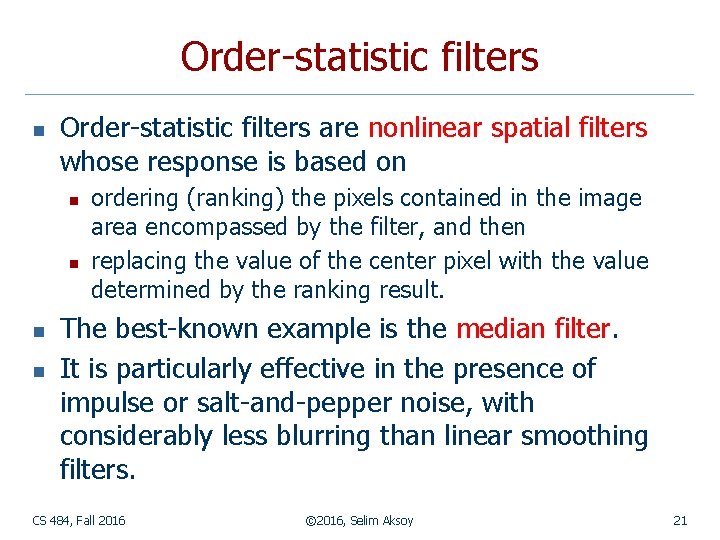 Order-statistic filters

- Order-statistic filters are nonlinear spatial filters whose response is based on
  - ordering (ranking) the pixels contained in the image area encompassed by the filter, and then
  - replacing the value of the center pixel with the value determined by the ranking result.
- The best-known example is the median filter.
- It is particularly effective in the presence of impulse or salt-and-pepper noise, with considerably less blurring than linear smoothing filters.

CS 484, Fall 2016

©2016, Selim Aksoy

21